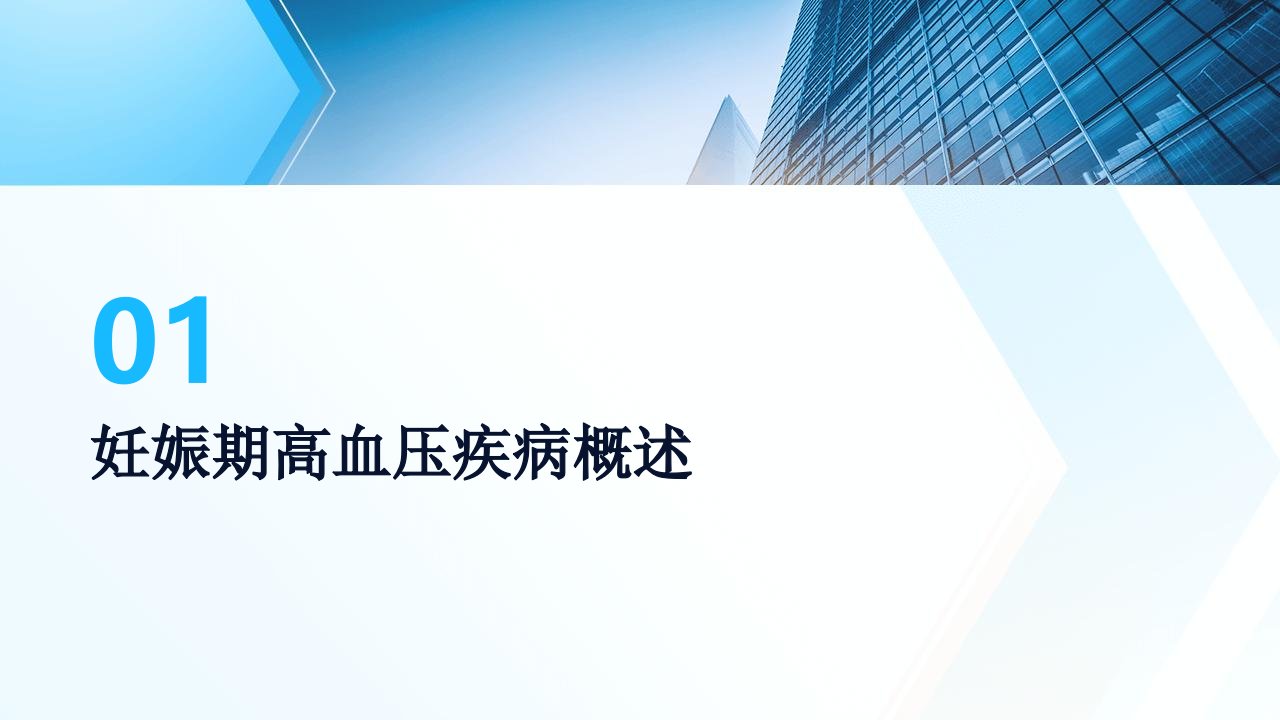 01

妊娠期高血压疾病概述